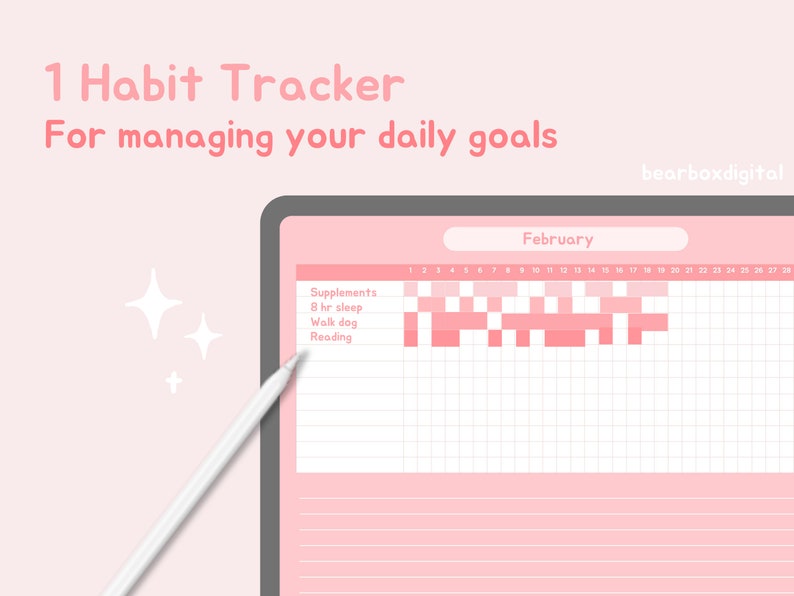 1 Habit Tracker
For managing your daily goals

bearboxdigital

February

1 2 3 4 5 6 7 8 9 10 11 12 13 14 15 16 17 18 19 20 21 22 23 24 25 26 27 28

Supplements
8 hr sleep
Walk dog
Reading